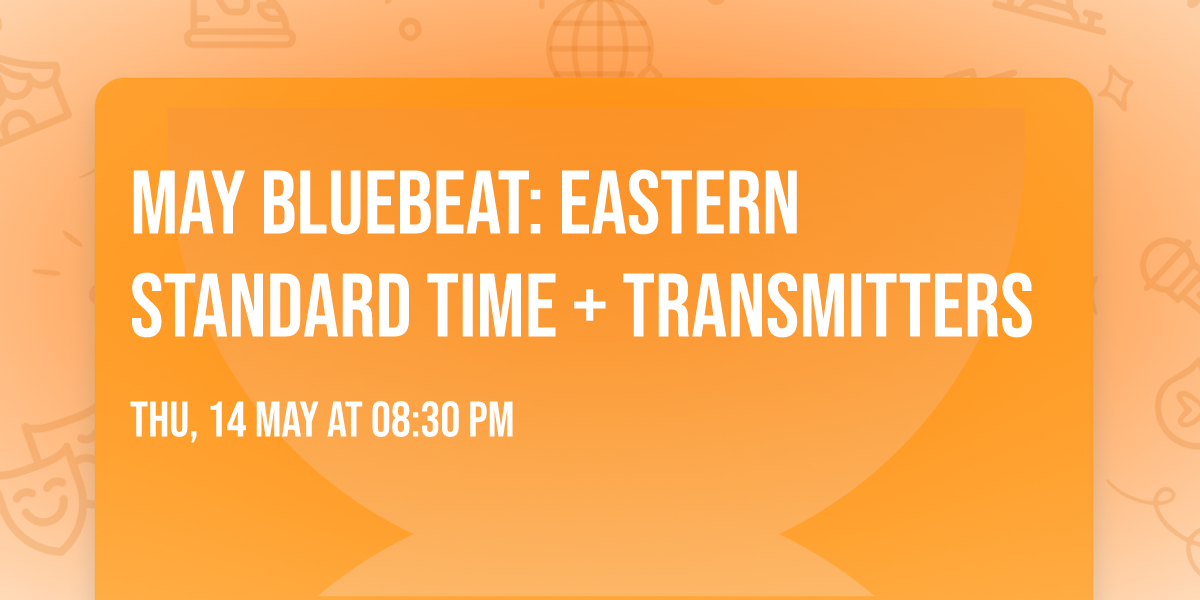 MAY BLUEBEAT: EASTERN STANDARD TIME + TRANSMITTERS

THU, 14 MAY AT 08:30 PM